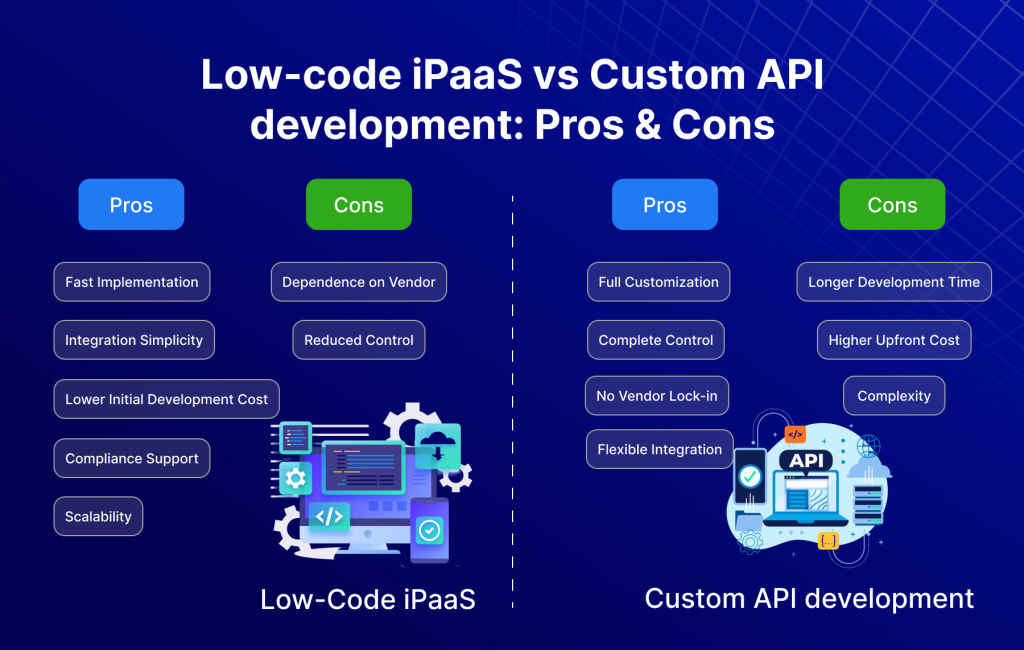 Low-code iPaaS vs Custom API development: Pros & Cons

Pros

Fast Implementation

Integration Simplicity

Lower Initial Development Cost

Compliance Support

Scalability

Cons

Dependence on Vendor

Reduced Control

Low-Code iPaaS

Pros

Full Customization

Complete Control

No Vendor Lock-in

Flexible Integration

Cons

Longer Development Time

Higher Upfront Cost

Complexity

API

Custom API development